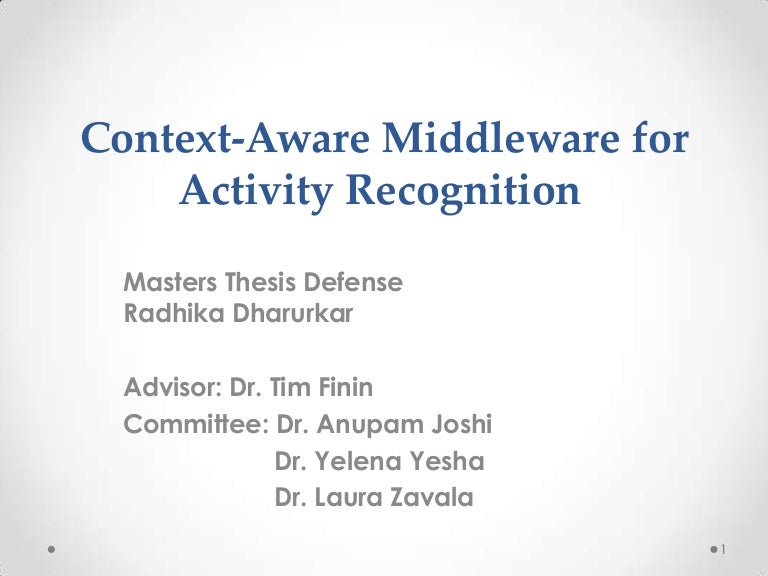 Context-Aware Middleware for Activity Recognition

Masters Thesis Defense
Radhika Dharurkar

Advisor: Dr. Tim Finin
Committee: Dr. Anupam Joshi
Dr. Yelena Yesha
Dr. Laura Zavala

1